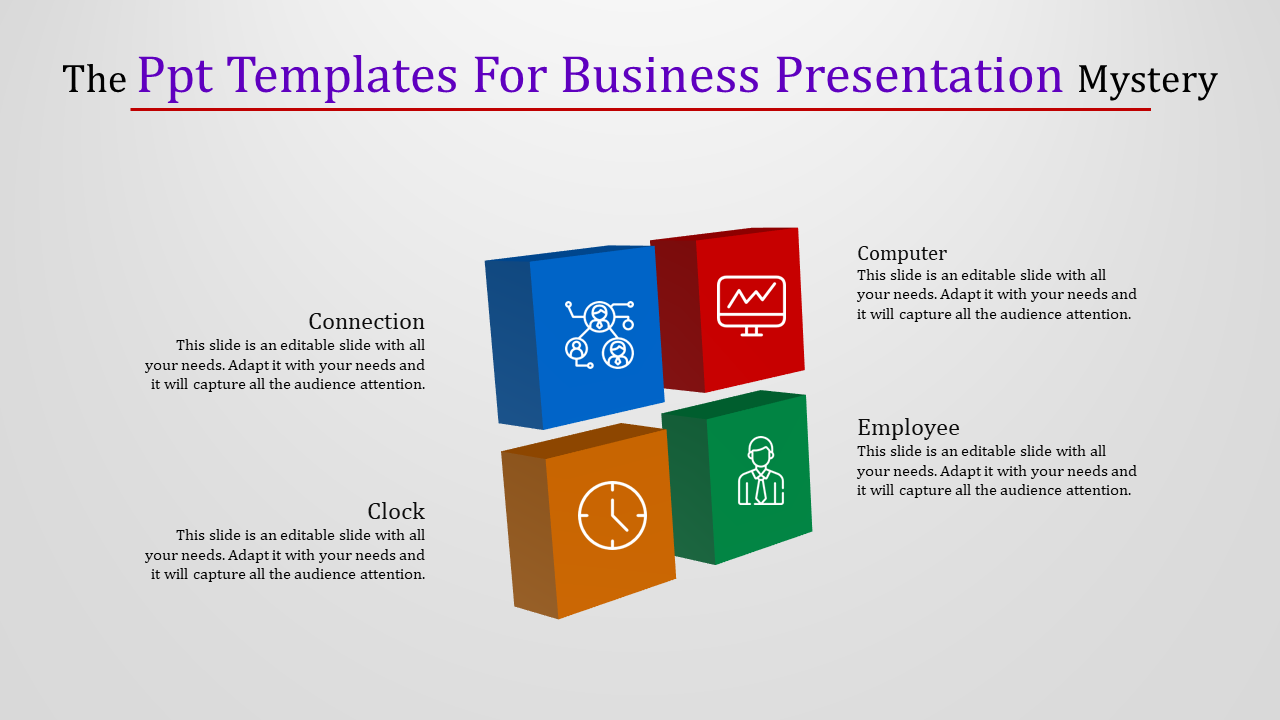 The Ppt Templates For Business Presentation Mystery

Connection
This slide is an editable slide with all your needs. Adapt it with your needs and it will capture all the audience attention.

Clock
This slide is an editable slide with all your needs. Adapt it with your needs and it will capture all the audience attention.

Computer
This slide is an editable slide with all your needs. Adapt it with your needs and it will capture all the audience attention.

Employee
This slide is an editable slide with all your needs. Adapt it with your needs and it will capture all the audience attention.